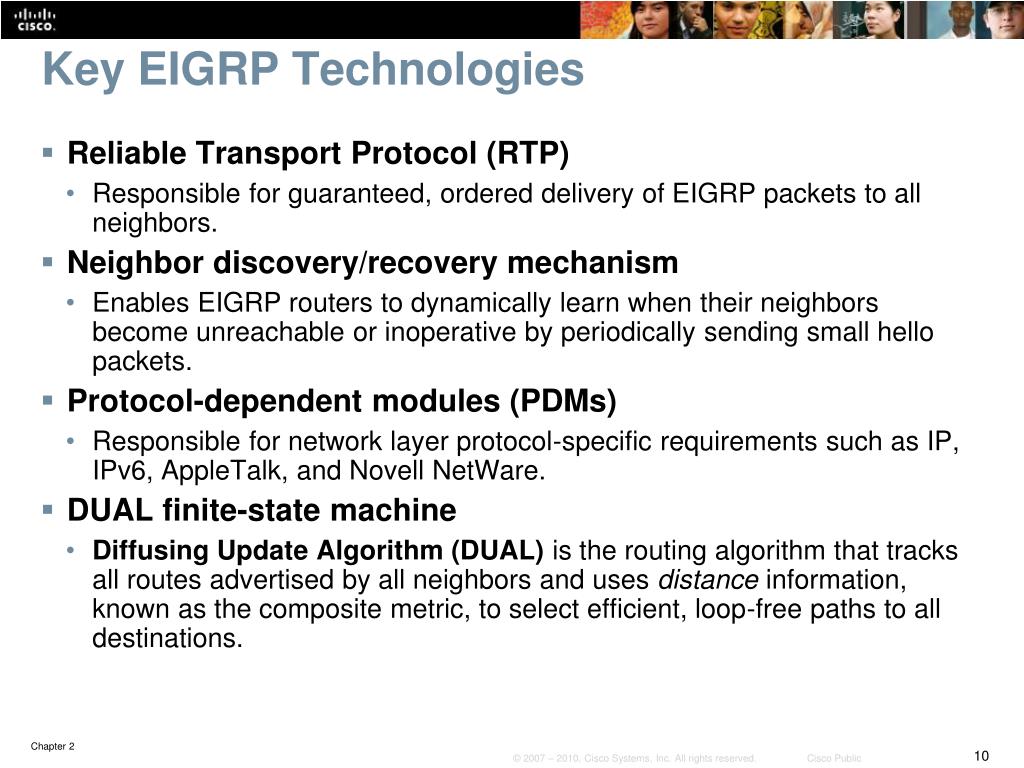 CISCO

Key EIGRP Technologies

▪ Reliable Transport Protocol (RTP)
• Responsible for guaranteed, ordered delivery of EIGRP packets to all neighbors.

▪ Neighbor discovery/recovery mechanism
• Enables EIGRP routers to dynamically learn when their neighbors become unreachable or inoperative by periodically sending small hello packets.

▪ Protocol-dependent modules (PDMs)
• Responsible for network layer protocol-specific requirements such as IP, IPv6, AppleTalk, and Novell NetWare.

▪ DUAL finite-state machine
• Diffusing Update Algorithm (DUAL) is the routing algorithm that tracks all routes advertised by all neighbors and uses distance information, known as the composite metric, to select efficient, loop-free paths to all destinations.

Chapter 2

© 2007 – 2010, Cisco Systems, Inc. All rights reserved. Cisco Public

10